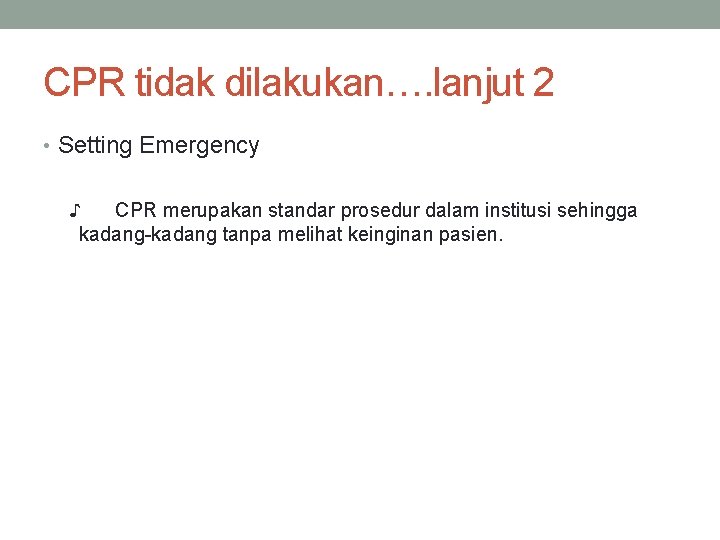 CPR tidak dilakukan….lanjut 2

• Setting Emergency

♪ CPR merupakan standar prosedur dalam institusi sehingga kadang-kadang tanpa melihat keinginan pasien.